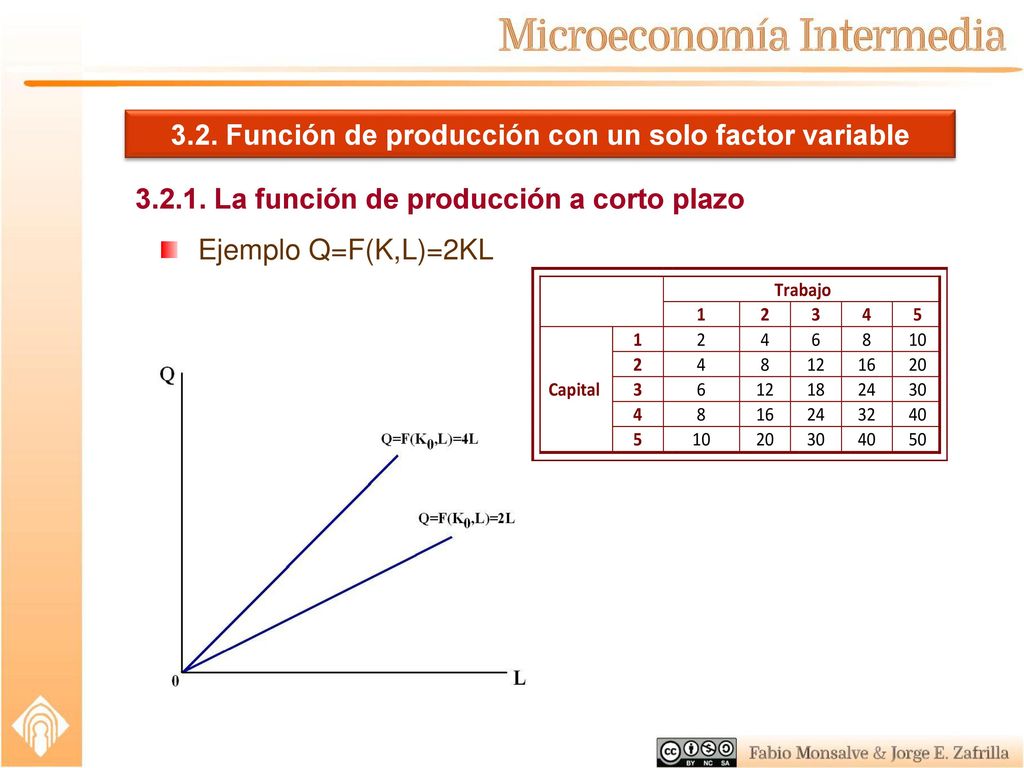 Microeconomía Intermedia

3.2. Función de producción con un solo factor variable

3.2.1. La función de producción a corto plazo

Ejemplo Q=F(K,L)=2KL

| | | Trabajo | | | | |
|---|---|---|---|---|---|---|
| | | 1 | 2 | 3 | 4 | 5 |
| Capital | 1 | 2 | 4 | 6 | 8 | 10 |
| | 2 | 4 | 8 | 12 | 16 | 20 |
| | 3 | 6 | 12 | 18 | 24 | 30 |
| | 4 | 8 | 16 | 24 | 32 | 40 |
| | 5 | 10 | 20 | 30 | 40 | 50 |

Q

$Q=F(K_0,L)=4L$

$Q=F(K_0,L)=2L$

0

L

BY NC SA

Fabio Monsalve & Jorge E. Zafrilla